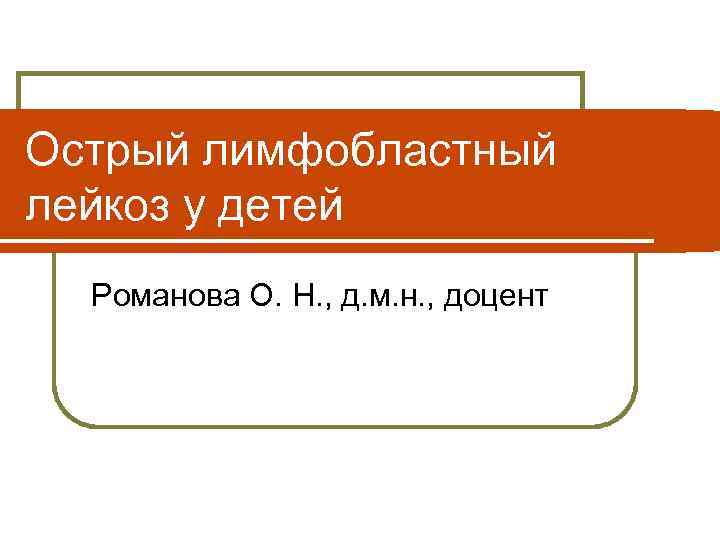 Острый лимфобластный лейкоз у детей

Романова О. Н., д.м.н., доцент